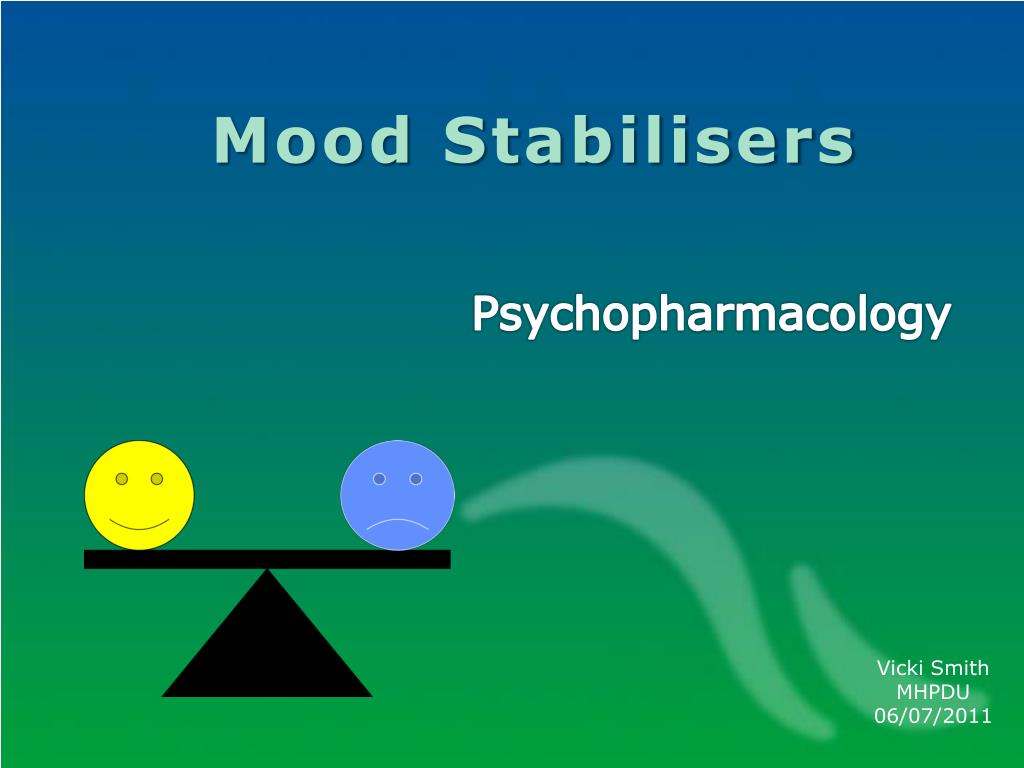 Mood Stabilisers

Psychopharmacology

Vicki Smith
MHPDU
06/07/2011